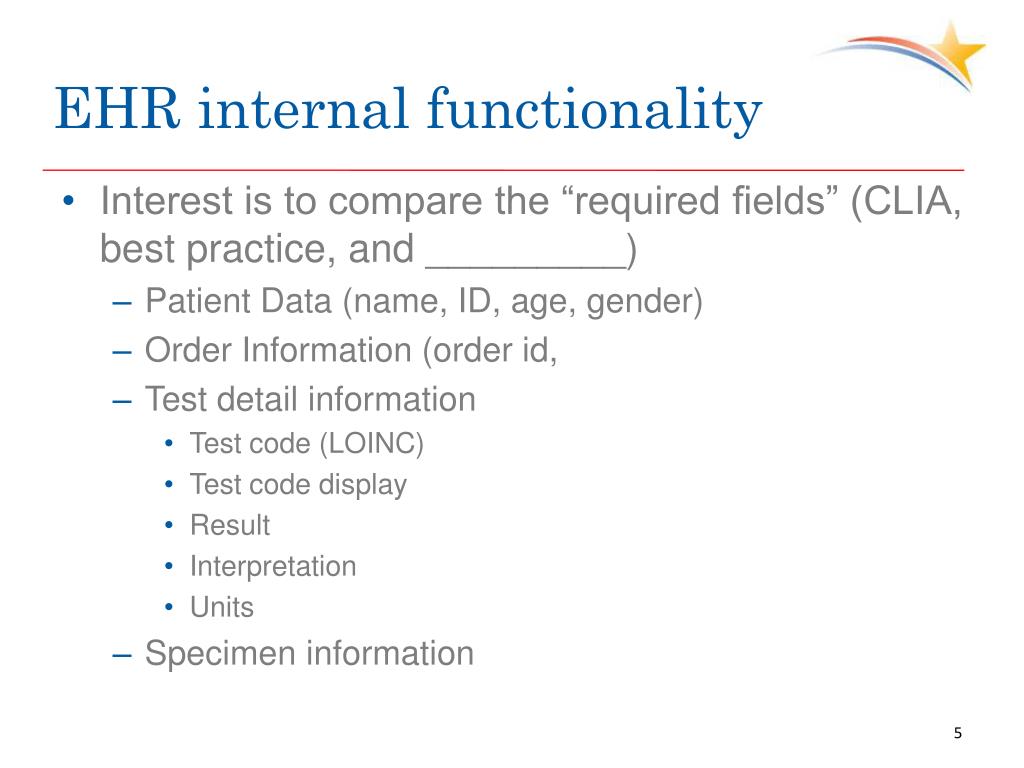 EHR internal functionality

• Interest is to compare the “required fields” (CLIA, best practice, and _________)
– Patient Data (name, ID, age, gender)
– Order Information (order id,
– Test detail information
• Test code (LOINC)
• Test code display
• Result
• Interpretation
• Units
– Specimen information

5